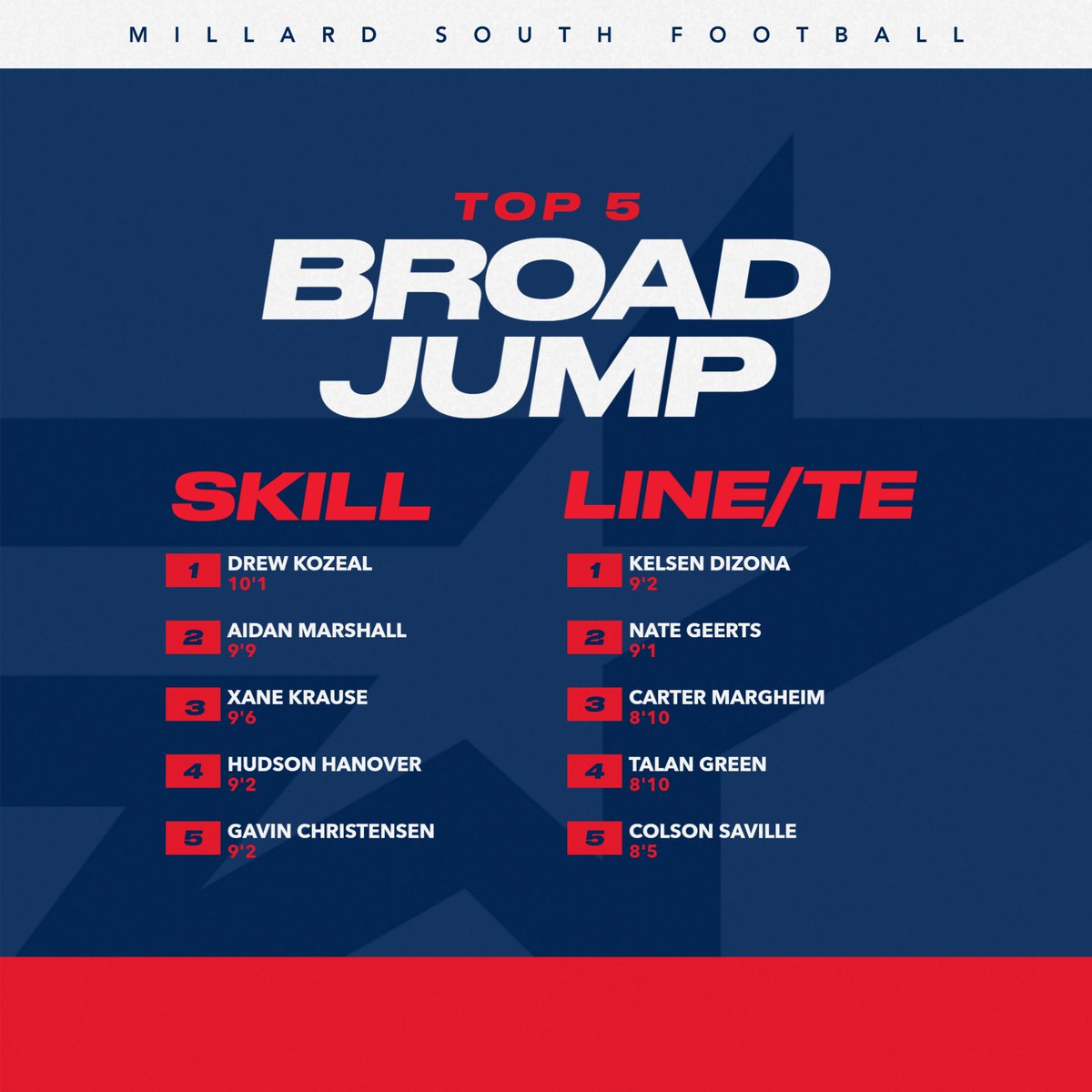 MILLARD SOUTH FOOTBALL

TOP 5
BROAD JUMP

SKILL

1 DREW KOZEAL
10'1

2 AIDAN MARSHALL
9'9

3 XANE KRAUSE
9'6

4 HUDSON HANOVER
9'2

5 GAVIN CHRISTENSEN
9'2

LINE/TE

1 KELSEN DIZONA
9'2

2 NATE GEERTS
9'1

3 CARTER MARGHEIM
8'10

4 TALAN GREEN
8'10

5 COLSON SAVILLE
8'5